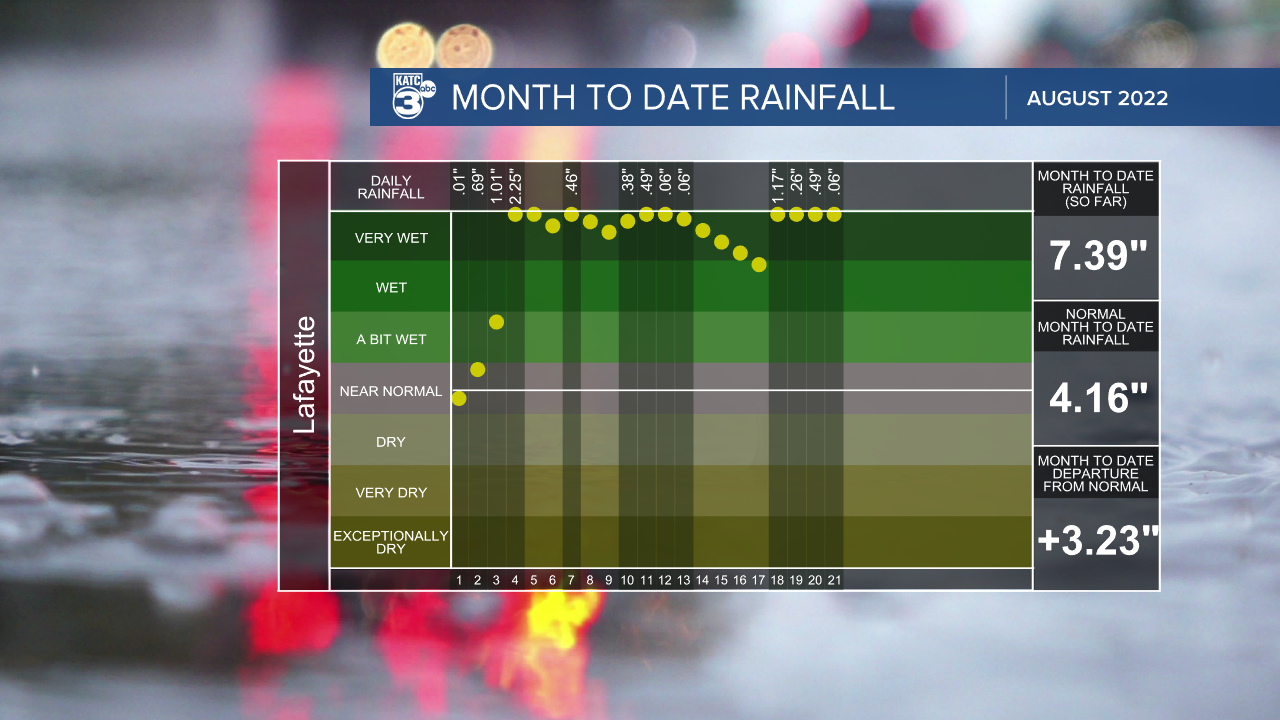 KATC 3 abc MONTH TO DATE RAINFALL

AUGUST 2022

Lafayette

DAILY RAINFALL

.01"
.69"
1.01"
2.25"
.46"
.38"
.49"
.06"
.06"
1.17"
.26"
.49"
.06"

VERY WET
WET
A BIT WET
NEAR NORMAL
DRY
VERY DRY
EXCEPTIONALLY DRY

1 2 3 4 5 6 7 8 9 10 11 12 13 14 15 16 17 18 19 20 21

MONTH TO DATE RAINFALL (SO FAR)
7.39"

NORMAL MONTH TO DATE RAINFALL
4.16"

MONTH TO DATE DEPARTURE FROM NORMAL
+3.23"